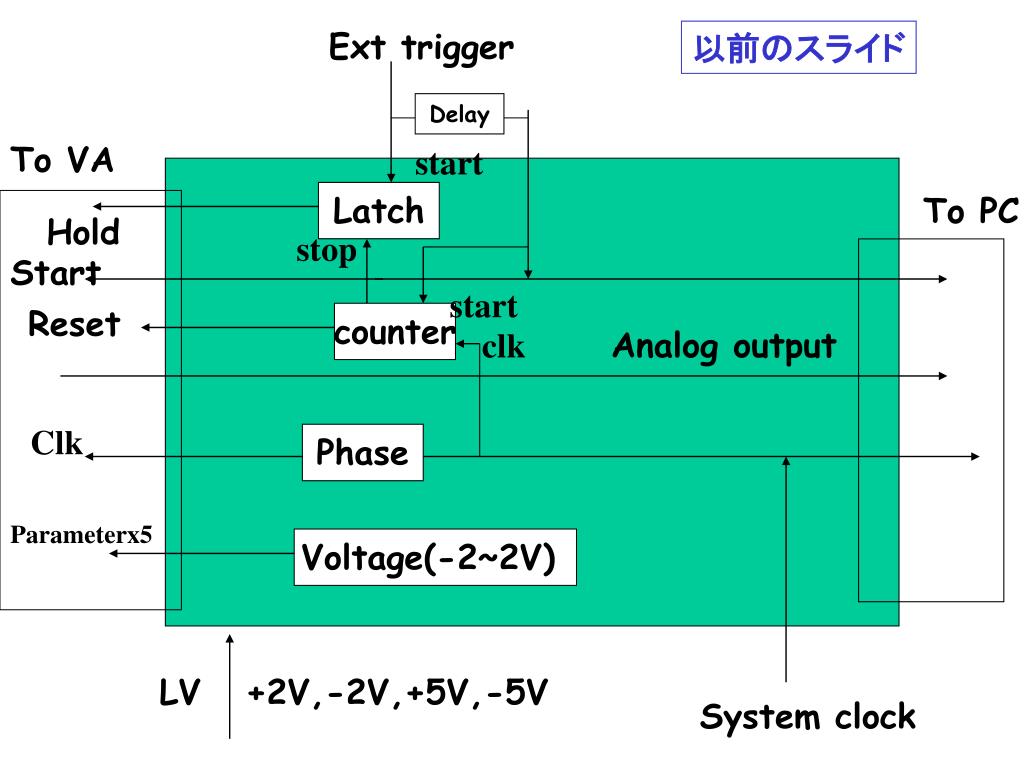 Ext trigger

以前のスライド

Delay

To VA

start

Latch

To PC

Hold

stop

Start

start

Reset

counter

clk

Analog output

Clk

Phase

Parameterx5

Voltage(-2~2V)

LV

+2V,-2V,+5V,-5V

System clock